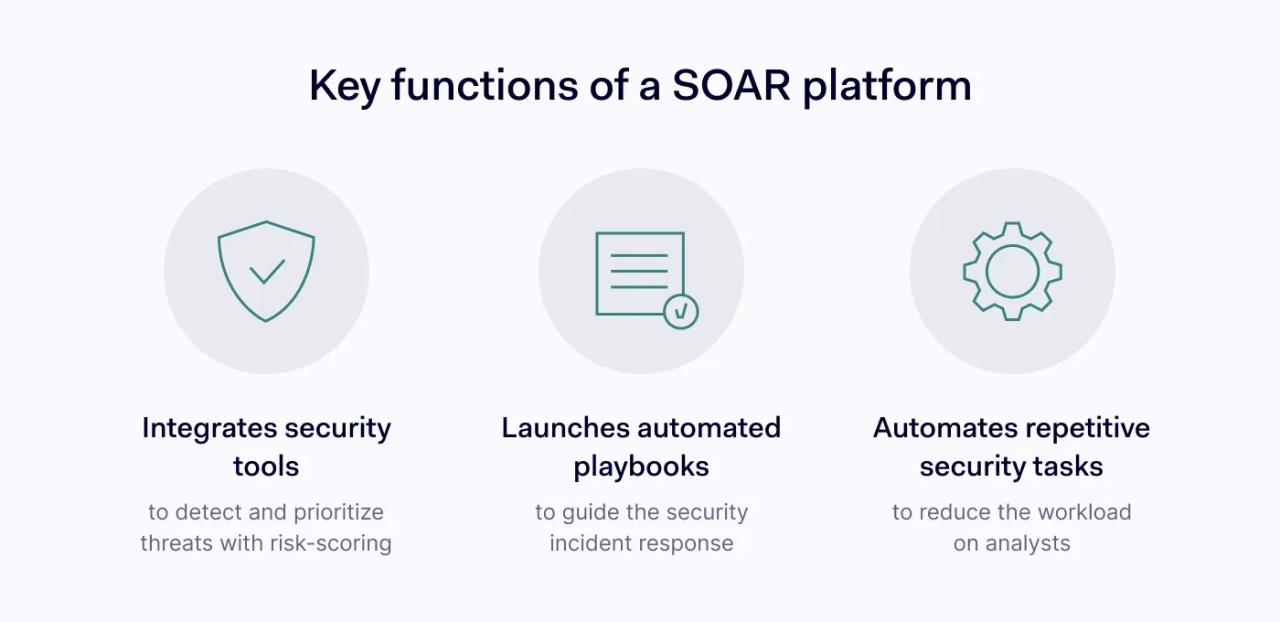 Key functions of a SOAR platform

Integrates security tools

to detect and prioritize threats with risk-scoring

Launches automated playbooks

to guide the security incident response

Automates repetitive security tasks

to reduce the workload on analysts